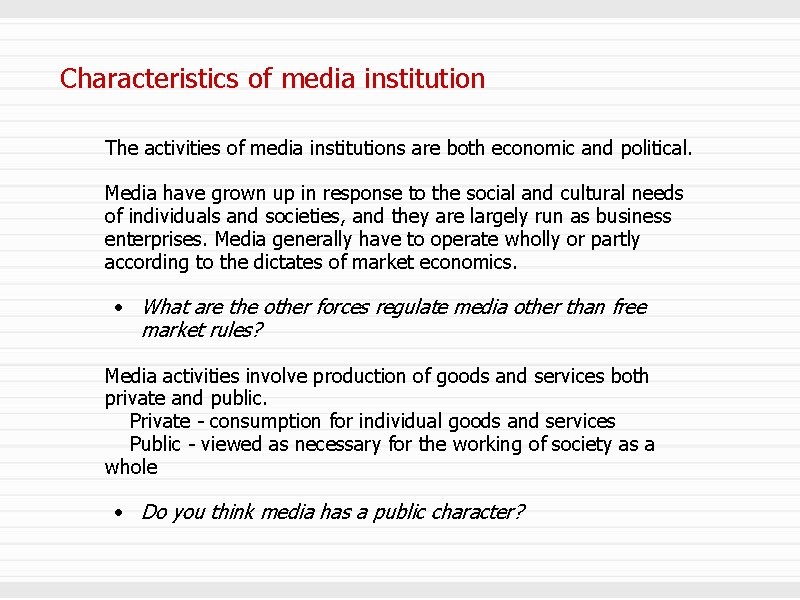 Characteristics of media institution

The activities of media institutions are both economic and political.

Media have grown up in response to the social and cultural needs of individuals and societies, and they are largely run as business enterprises. Media generally have to operate wholly or partly according to the dictates of market economics.

• What are the other forces regulate media other than free market rules?

Media activities involve production of goods and services both private and public.
Private - consumption for individual goods and services
Public - viewed as necessary for the working of society as a whole

• Do you think media has a public character?